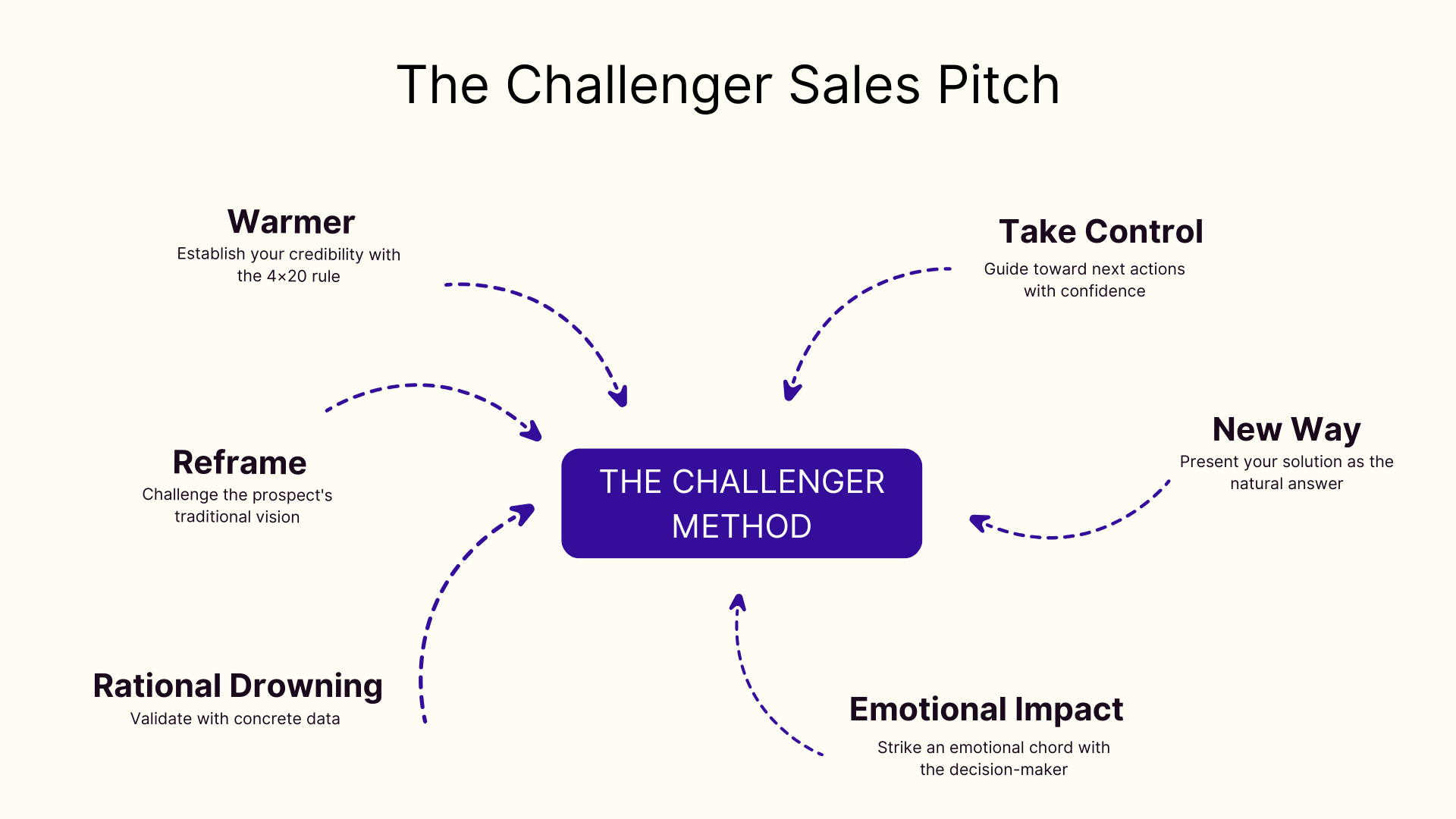 The Challenger Sales Pitch

Warmer
Establish your credibility with the 4×20 rule

Take Control
Guide toward next actions with confidence

Reframe
Challenge the prospect's traditional vision

THE CHALLENGER METHOD

New Way
Present your solution as the natural answer

Rational Drowning
Validate with concrete data

Emotional Impact
Strike an emotional chord with the decision-maker